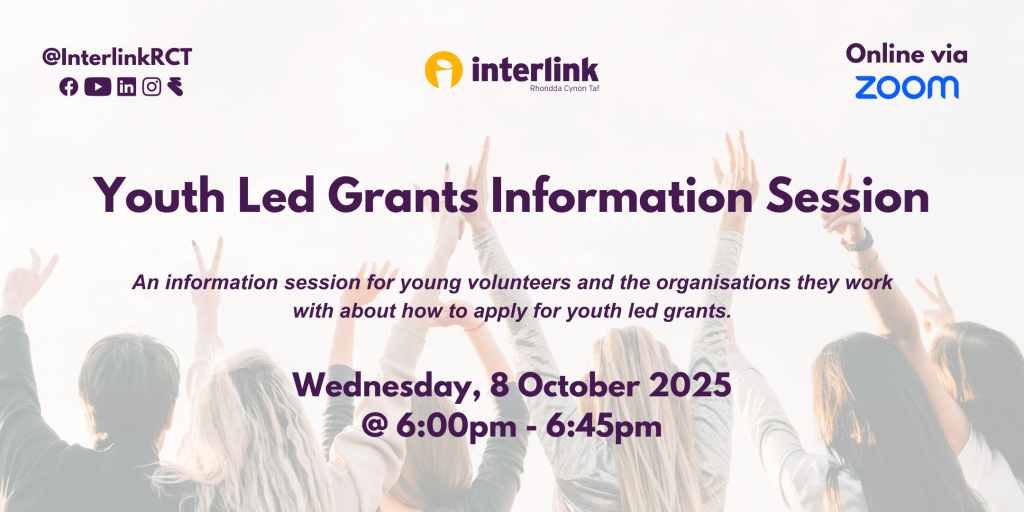 @InterlinkRCT

interlink
Rhondda Cynon Taf

Online via
zoom

Youth Led Grants Information Session

An information session for young volunteers and the organisations they work with about how to apply for youth led grants.

Wednesday, 8 October 2025
@ 6:00pm - 6:45pm